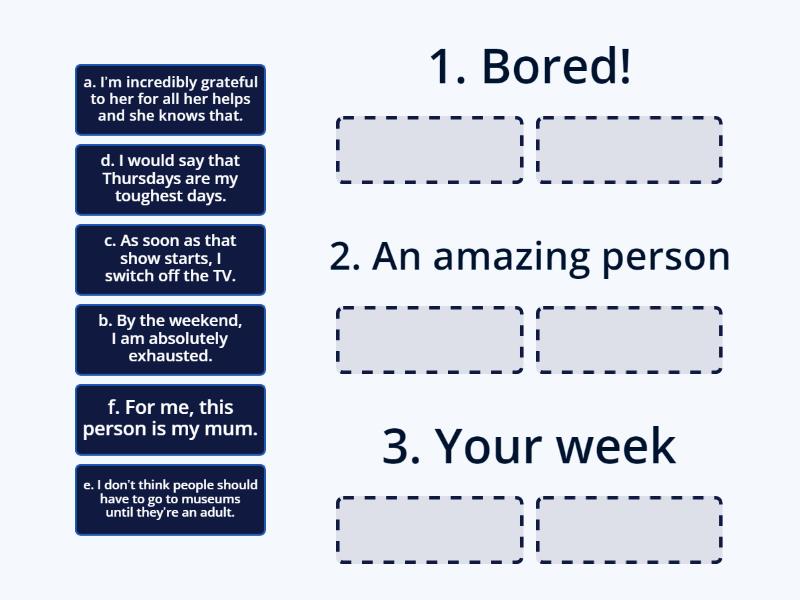 a. I'm incredibly grateful to her for all her helps and she knows that.

d. I would say that Thursdays are my toughest days.

c. As soon as that show starts, I switch off the TV.

b. By the weekend, I am absolutely exhausted.

f. For me, this person is my mum.

e. I don't think people should have to go to museums until they're an adult.

1. Bored!

2. An amazing person

3. Your week